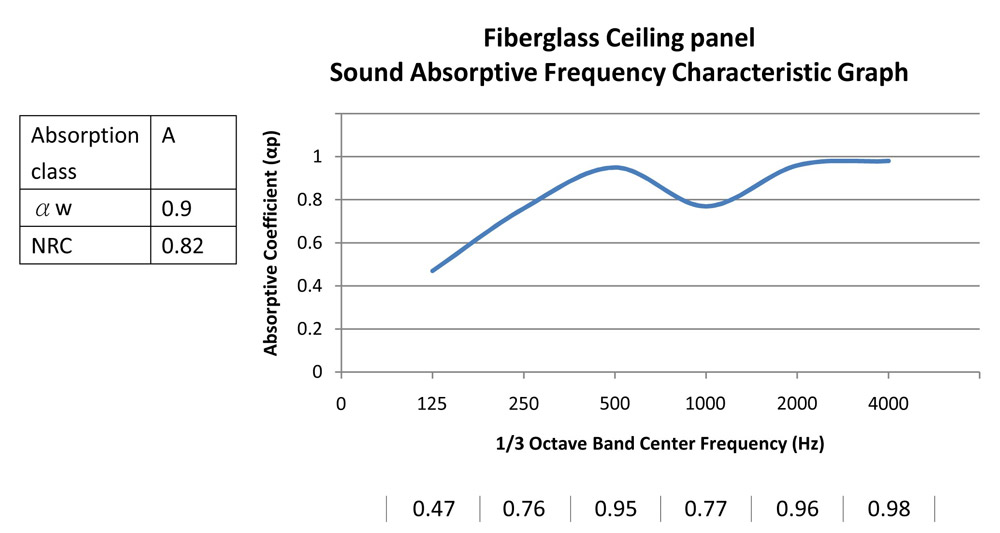 Fiberglass Ceiling panel
Sound Absorptive Frequency Characteristic Graph

| Absorption class | A |
|---|---|
| $\alpha$ w | 0.9 |
| NRC | 0.82 |

Absorptive Coefficient (αp)

1
0.8
0.6
0.4
0.2
0

0 125 250 500 1000 2000 4000

1/3 Octave Band Center Frequency (Hz)

| 0.47 | 0.76 | 0.95 | 0.77 | 0.96 | 0.98 |
|---|---|---|---|---|---|